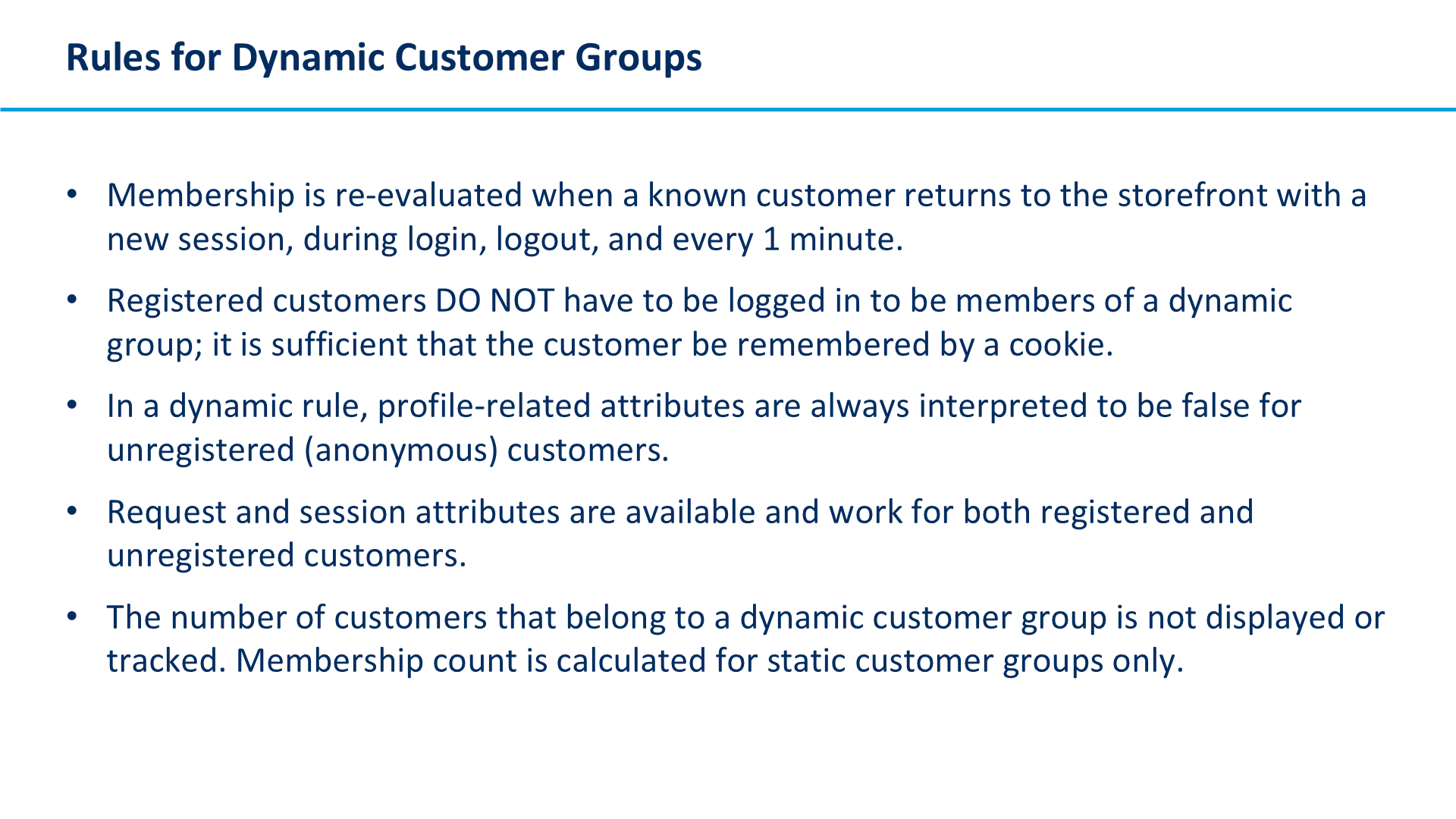 Rules for Dynamic Customer Groups

• Membership is re-evaluated when a known customer returns to the storefront with a new session, during login, logout, and every 1 minute.

• Registered customers DO NOT have to be logged in to be members of a dynamic group; it is sufficient that the customer be remembered by a cookie.

• In a dynamic rule, profile-related attributes are always interpreted to be false for unregistered (anonymous) customers.

• Request and session attributes are available and work for both registered and unregistered customers.

• The number of customers that belong to a dynamic customer group is not displayed or tracked. Membership count is calculated for static customer groups only.